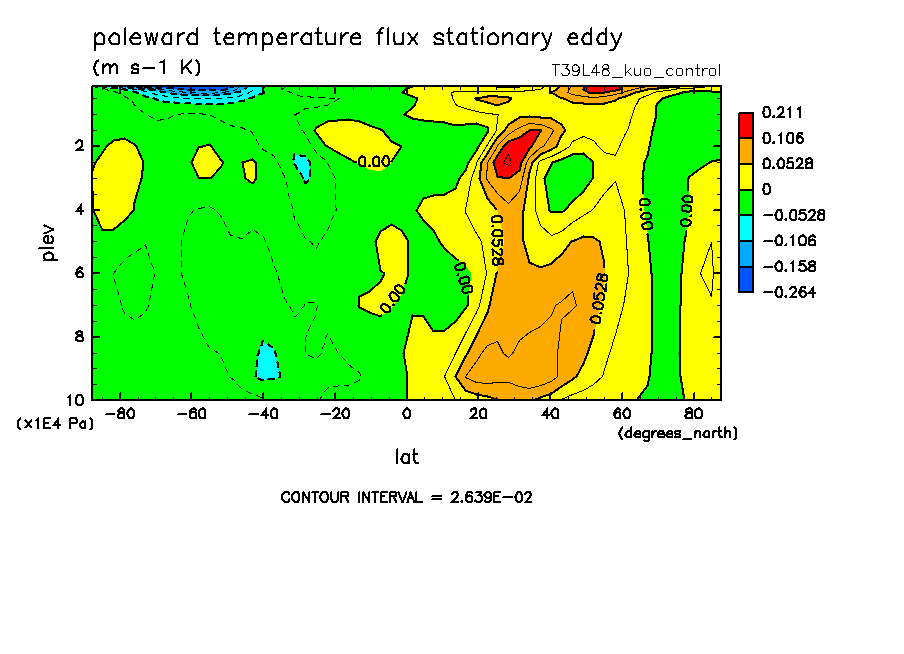 poleward temperature flux stationary eddy
(m s-1 K)
T39L48_kuo_control

0.211
0.106
0.0528
0
-0.0528
-0.106
-0.158
-0.264

plev
2
4
6
8
10
(x1E4 Pa)

0.00
0.0528
0.00
0.00
0.0528
0.00
0.00

-80 -60 -40 -20 0 20 40 60 80
(degrees_north)
lat

CONTOUR INTERVAL = 2.639E-02